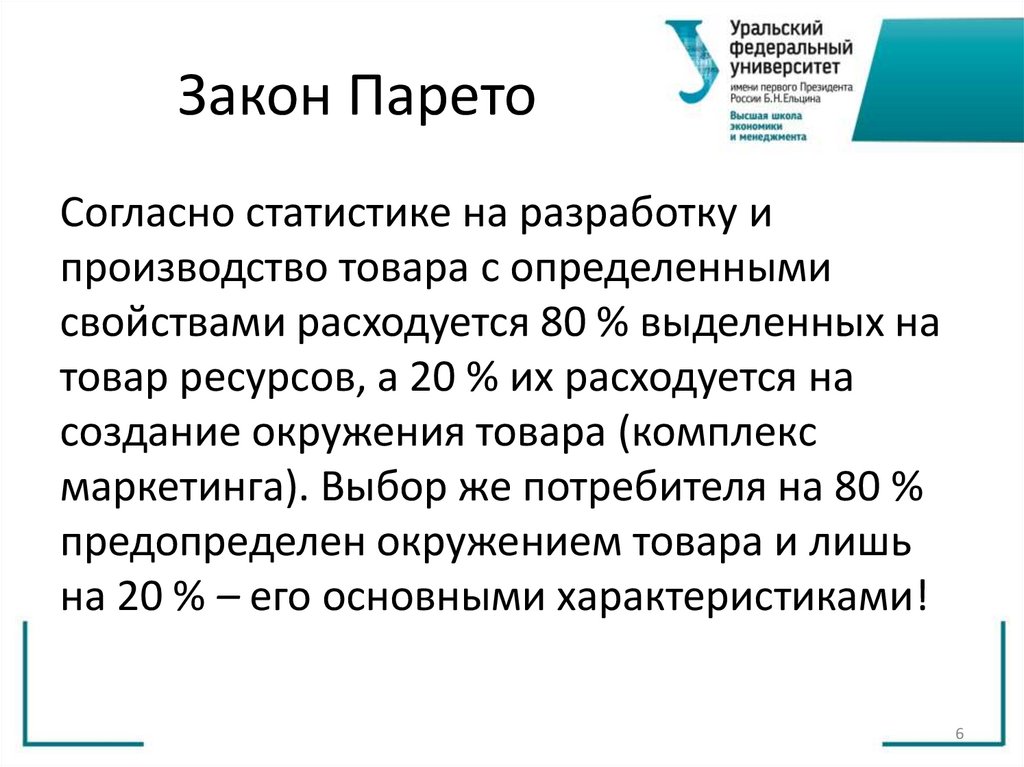 Закон Парето

Уральский федеральный университет имени первого Президента России Б.Н.Ельцина
Высшая школа экономики и менеджмента

Согласно статистике на разработку и производство товара с определенными свойствами расходуется 80 % выделенных на товар ресурсов, а 20 % их расходуется на создание окружения товара (комплекс маркетинга). Выбор же потребителя на 80 % предопределен окружением товара и лишь на 20 % – его основными характеристиками!

6